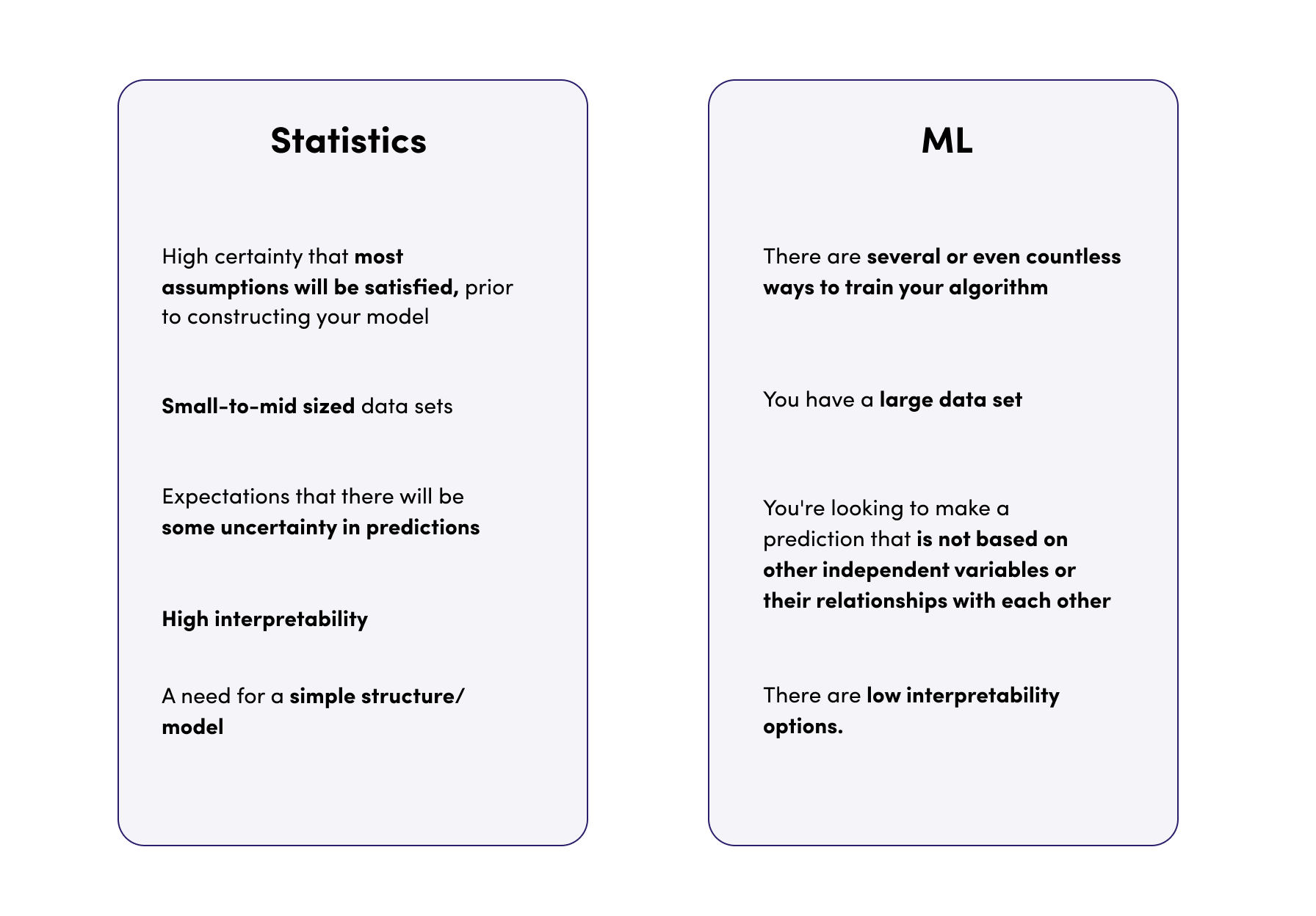 Statistics

High certainty that most assumptions will be satisfied, prior to constructing your model

Small-to-mid sized data sets

Expectations that there will be some uncertainty in predictions

High interpretability

A need for a simple structure/ model

ML

There are several or even countless ways to train your algorithm

You have a large data set

You're looking to make a prediction that is not based on other independent variables or their relationships with each other

There are low interpretability options.